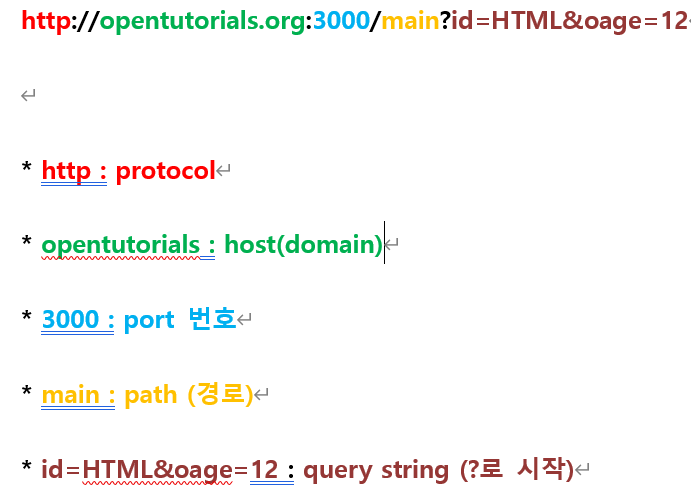 http://opentutorials.org:3000/main?id=HTML&oage=12

* http : protocol

* opentutorials : host(domain)

* 3000 : port 번호

* main : path (경로)

* id=HTML&oage=12 : query string (?로 시작)